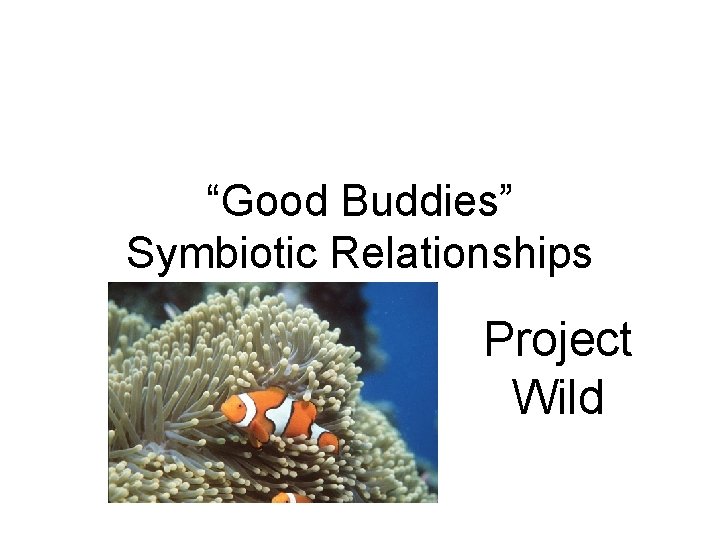 “Good Buddies”
Symbiotic Relationships

Project Wild